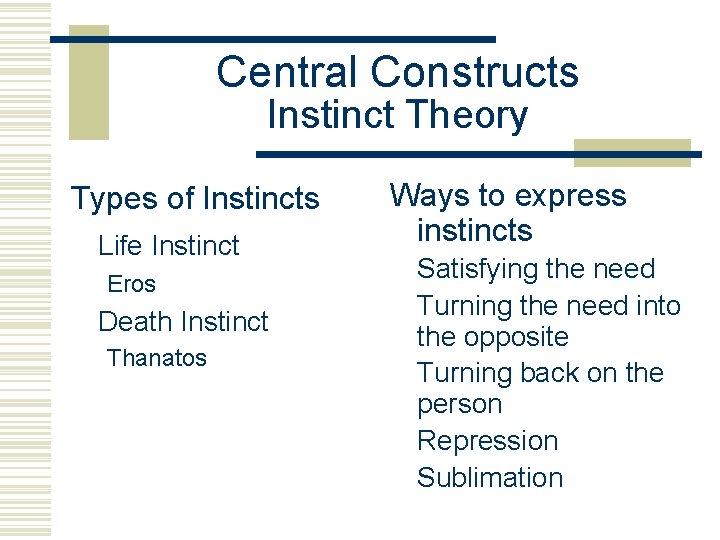 Central Constructs
Instinct Theory

Types of Instincts

Life Instinct

Eros

Death Instinct

Thanatos

Ways to express instincts

Satisfying the need

Turning the need into the opposite

Turning back on the person

Repression

Sublimation